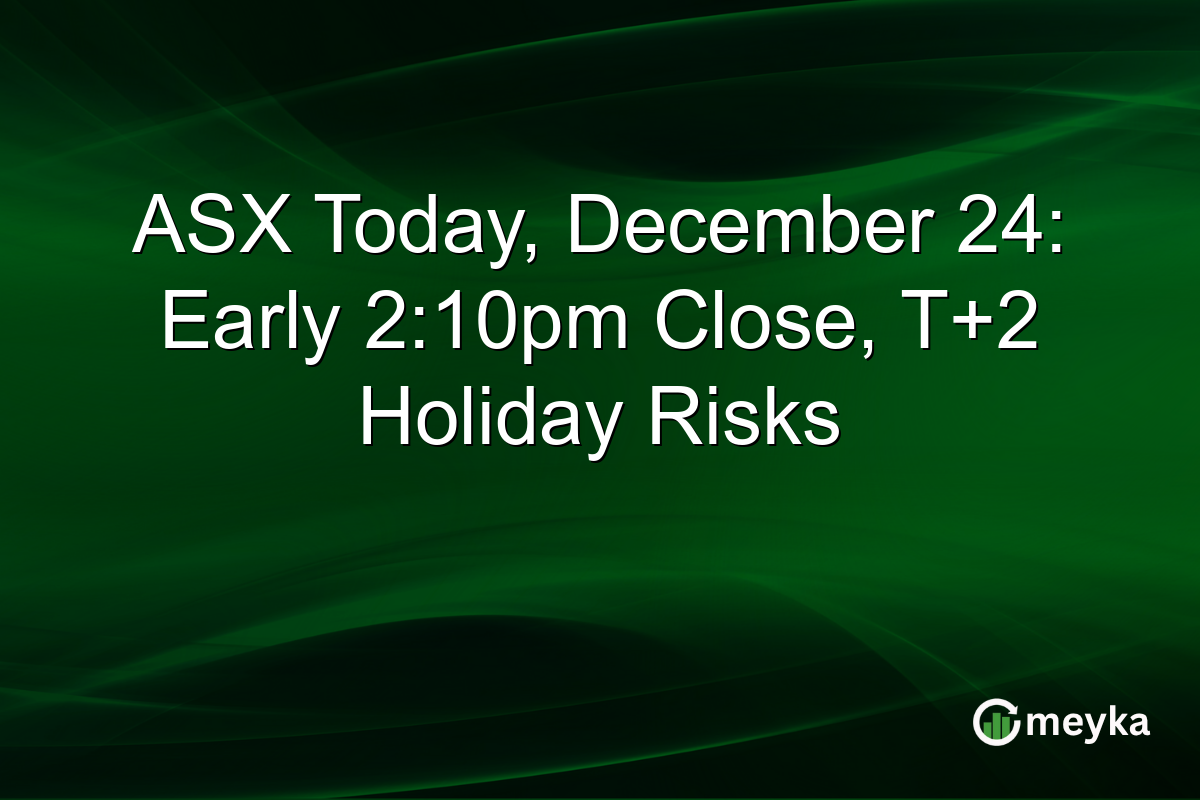 ASX Today, December 24: Early 2:10pm Close, T+2 Holiday Risks

meyka